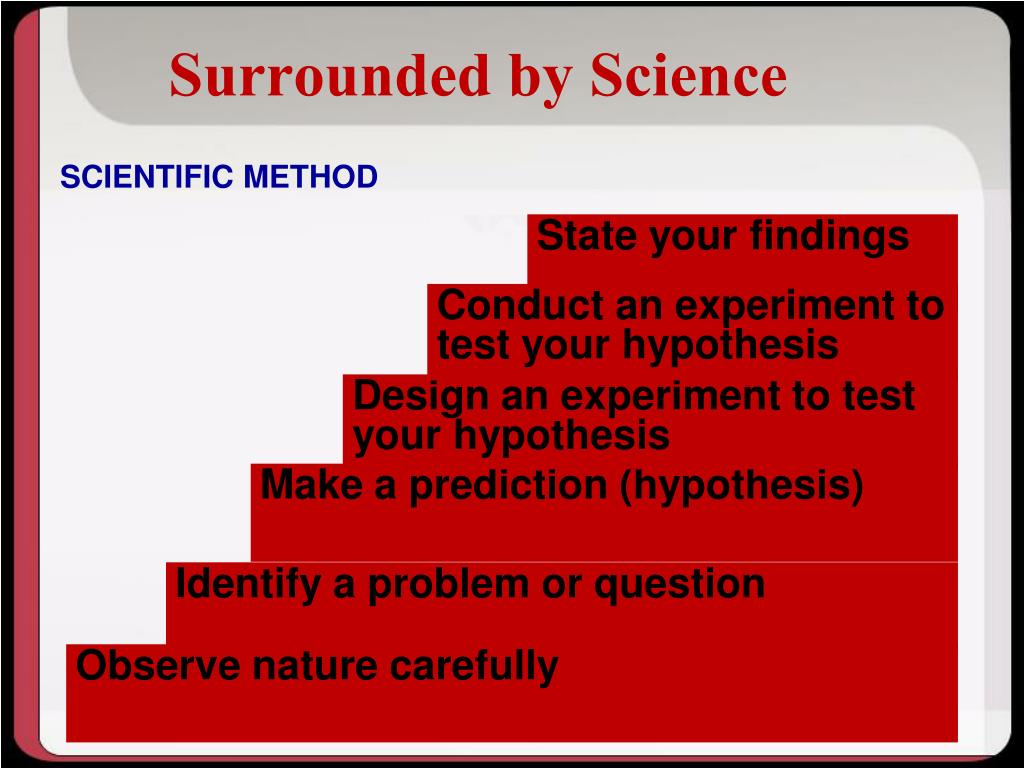 Surrounded by Science

SCIENTIFIC METHOD

State your findings

Conduct an experiment to test your hypothesis

Design an experiment to test your hypothesis

Make a prediction (hypothesis)

Identify a problem or question

Observe nature carefully